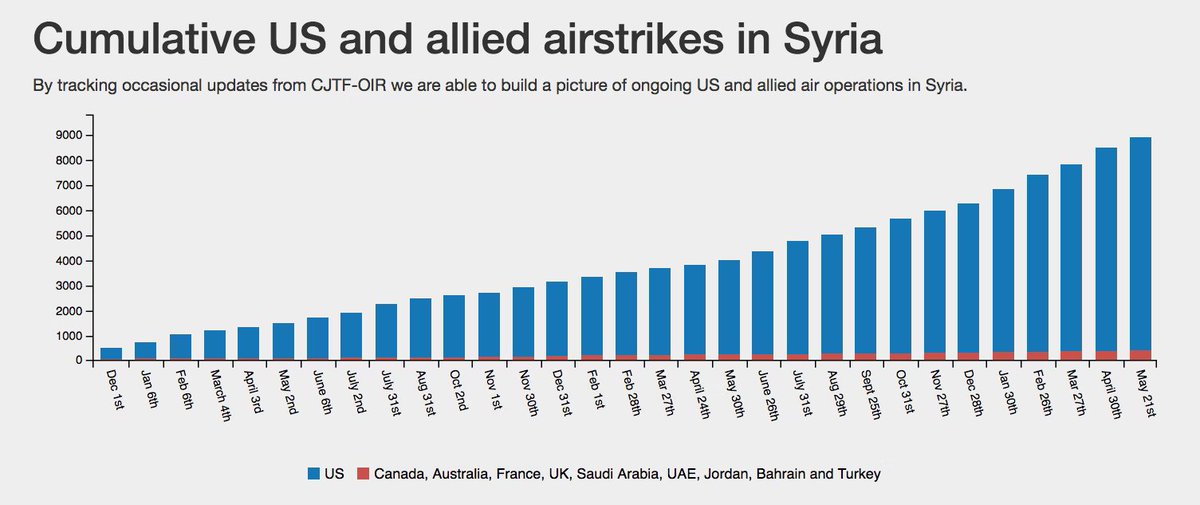 Cumulative US and allied airstrikes in Syria

By tracking occasional updates from CJTF-OIR we are able to build a picture of ongoing US and allied air operations in Syria.

9000
8000
7000
6000
5000
4000
3000
2000
1000
0

Dec 1st
Jan 6th
Feb 6th
March 4th
April 3rd
May 2nd
June 6th
July 2nd
July 31st
Aug 31st
Oct 2nd
Nov 1st
Nov 30th
Dec 31st
Feb 1st
Feb 28th
Mar 27th
April 24th
May 30th
June 26th
July 31st
Aug 29th
Sept 25th
Oct 31st
Nov 27th
Dec 28th
Jan 30th
Feb 26th
Mar 27th
April 30th
May 21st

US
Canada, Australia, France, UK, Saudi Arabia, UAE, Jordan, Bahrain and Turkey